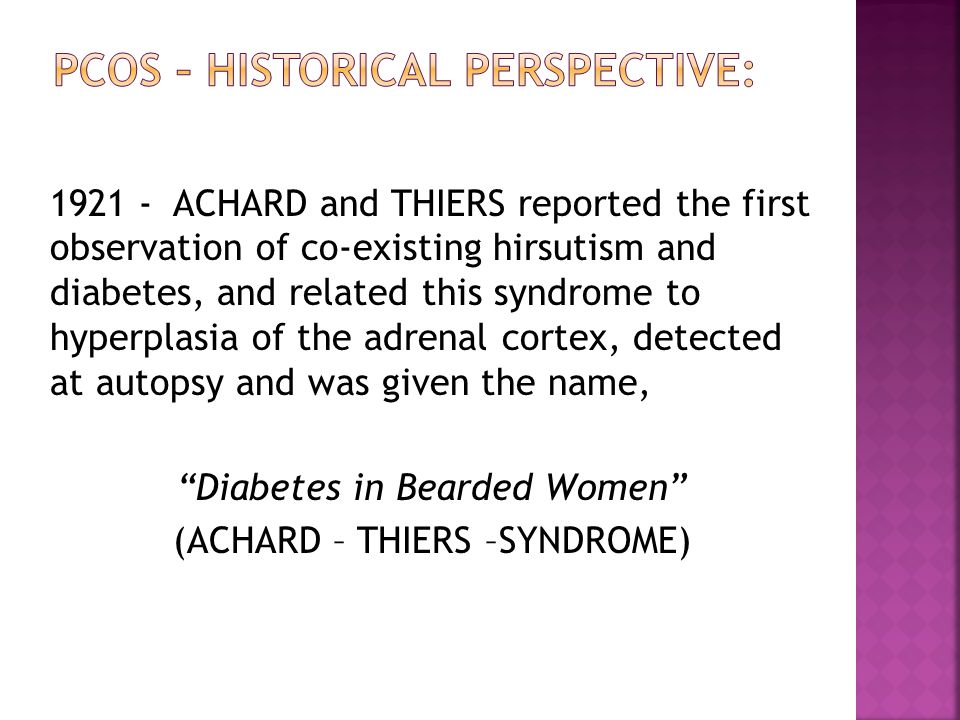 PCOS – HISTORICAL PERSPECTIVE:

1921 - ACHARD and THIERS reported the first observation of co-existing hirsutism and diabetes, and related this syndrome to hyperplasia of the adrenal cortex, detected at autopsy and was given the name,

“Diabetes in Bearded Women”
(ACHARD – THIERS –SYNDROME)